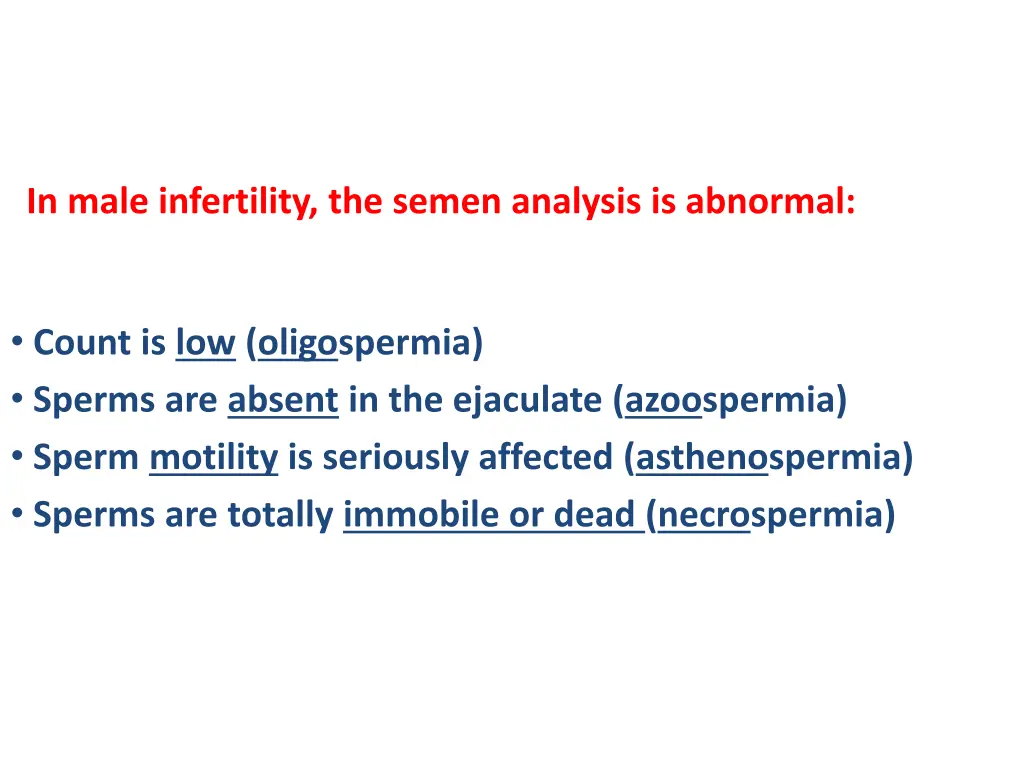 In male infertility, the semen analysis is abnormal:

• Count is low (oligospermia)
• Sperms are absent in the ejaculate (azoospermia)
• Sperm motility is seriously affected (asthenospermia)
• Sperms are totally immobile or dead (necrospermia)